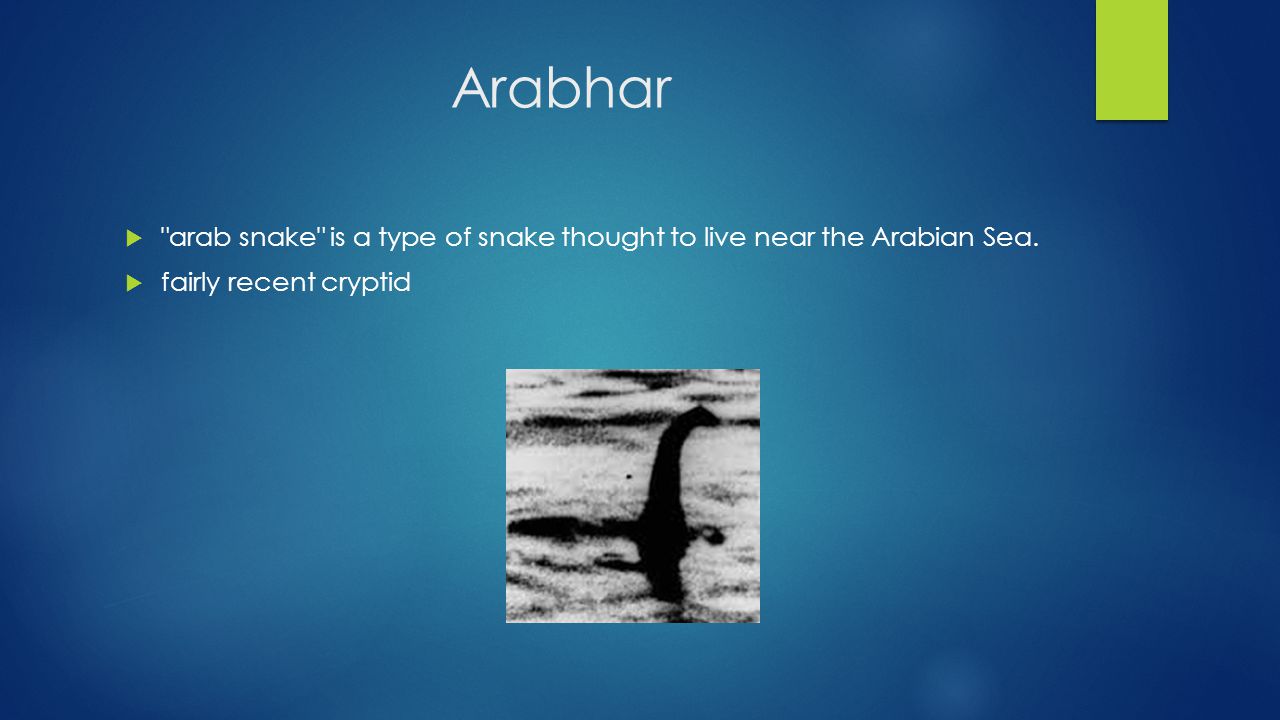 Arabhar

"arab snake" is a type of snake thought to live near the Arabian Sea.

fairly recent cryptid